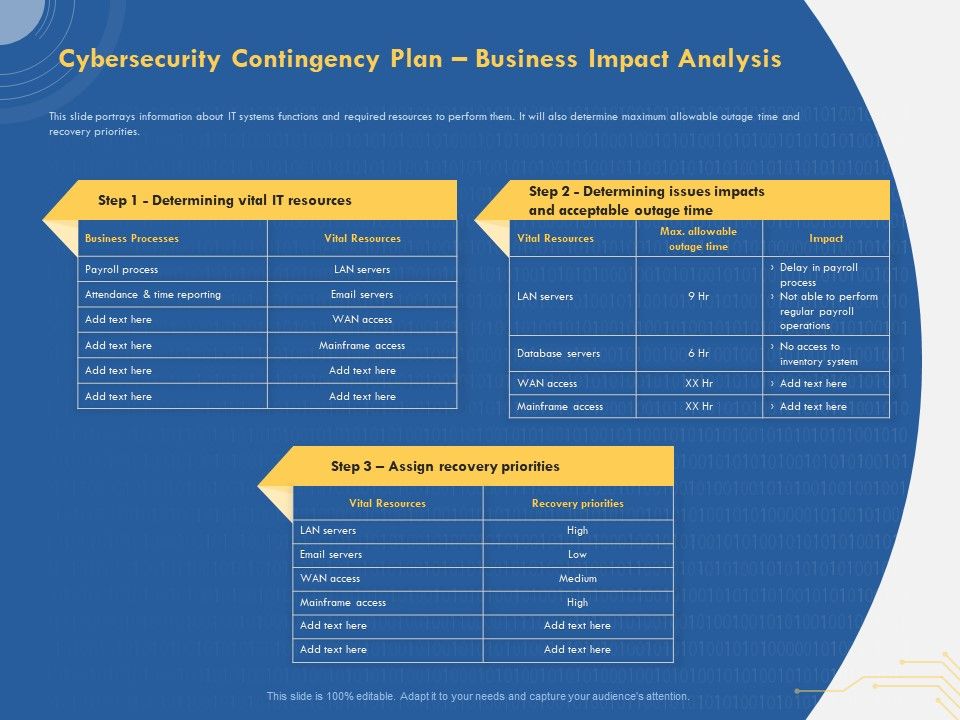 Cybersecurity Contingency Plan – Business Impact Analysis

This slide portrays information about IT systems functions and required resources to perform them. It will also determine maximum allowable outage time and recovery priorities.

Step 1 - Determining vital IT resources

| Business Processes | Vital Resources |
|---|---|
| Payroll process | LAN servers |
| Attendance & time reporting | Email servers |
| Add text here | WAN access |
| Add text here | Mainframe access |
| Add text here | Add text here |
| Add text here | Add text here |

Step 2 - Determining issues impacts and acceptable outage time

| Vital Resources | Max. allowable outage time | Impact |
|---|---|---|
| LAN servers | 9 Hr | › Delay in payroll process › Not able to perform regular payroll operations |
| Database servers | 6 Hr | › No access to inventory system |
| WAN access | XX Hr | › Add text here |
| Mainframe access | XX Hr | › Add text here |

Step 3 – Assign recovery priorities

| Vital Resources | Recovery priorities |
|---|---|
| LAN servers | High |
| Email servers | Low |
| WAN access | Medium |
| Mainframe access | High |
| Add text here | Add text here |
| Add text here | Add text here |

This slide is 100% editable. Adapt it to your needs and capture your audience's attention.